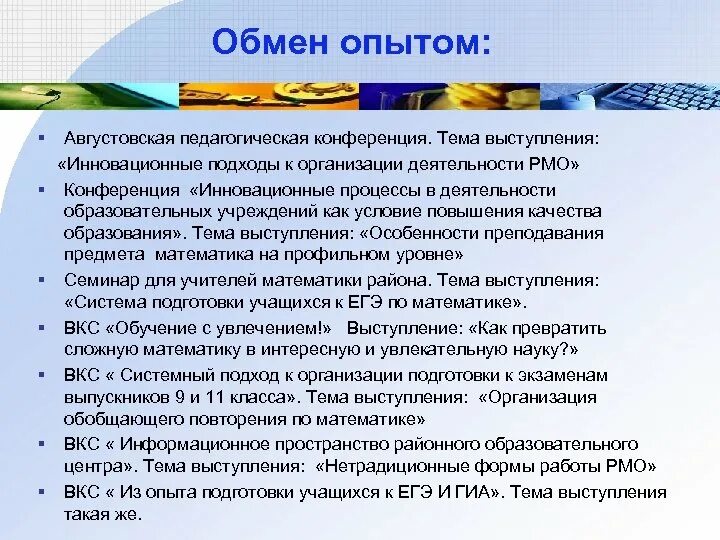 Обмен опытом:

▪ Августовская педагогическая конференция. Тема выступления: «Инновационные подходы к организации деятельности РМО»

▪ Конференция «Инновационные процессы в деятельности образовательных учреждений как условие повышения качества образования». Тема выступления: «Особенности преподавания предмета математика на профильном уровне»

▪ Семинар для учителей математики района. Тема выступления: «Система подготовки учащихся к ЕГЭ по математике».

▪ ВКС «Обучение с увлечением!» Выступление: «Как превратить сложную математику в интересную и увлекательную науку?»

▪ ВКС « Системный подход к организации подготовки к экзаменам выпускников 9 и 11 класса». Тема выступления: «Организация обобщающего повторения по математике»

▪ ВКС « Информационное пространство районного образовательного центра». Тема выступления: «Нетрадиционные формы работы РМО»

▪ ВКС « Из опыта подготовки учащихся к ЕГЭ И ГИА». Тема выступления такая же.